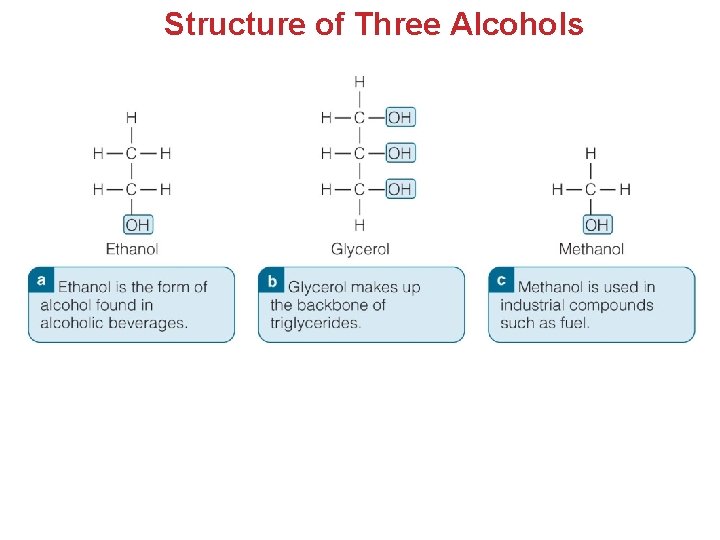 Structure of Three Alcohols

H
H—C—H
H—C—H
OH
Ethanol

H
H—C—OH
H—C—OH
H—C—OH
H
Glycerol

H
H—C—H
OH
Methanol

a Ethanol is the form of alcohol found in alcoholic beverages.

b Glycerol makes up the backbone of triglycerides.

c Methanol is used in industrial compounds such as fuel.